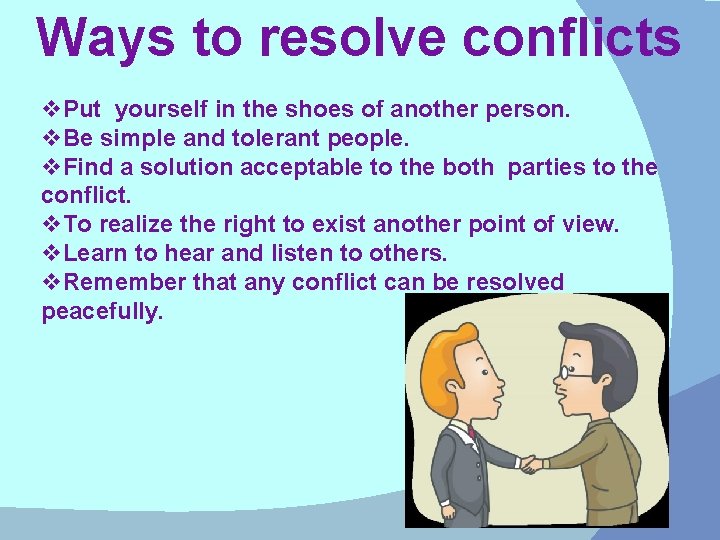 Ways to resolve conflicts

❖Put yourself in the shoes of another person.
❖Be simple and tolerant people.
❖Find a solution acceptable to the both parties to the conflict.
❖To realize the right to exist another point of view.
❖Learn to hear and listen to others.
❖Remember that any conflict can be resolved peacefully.